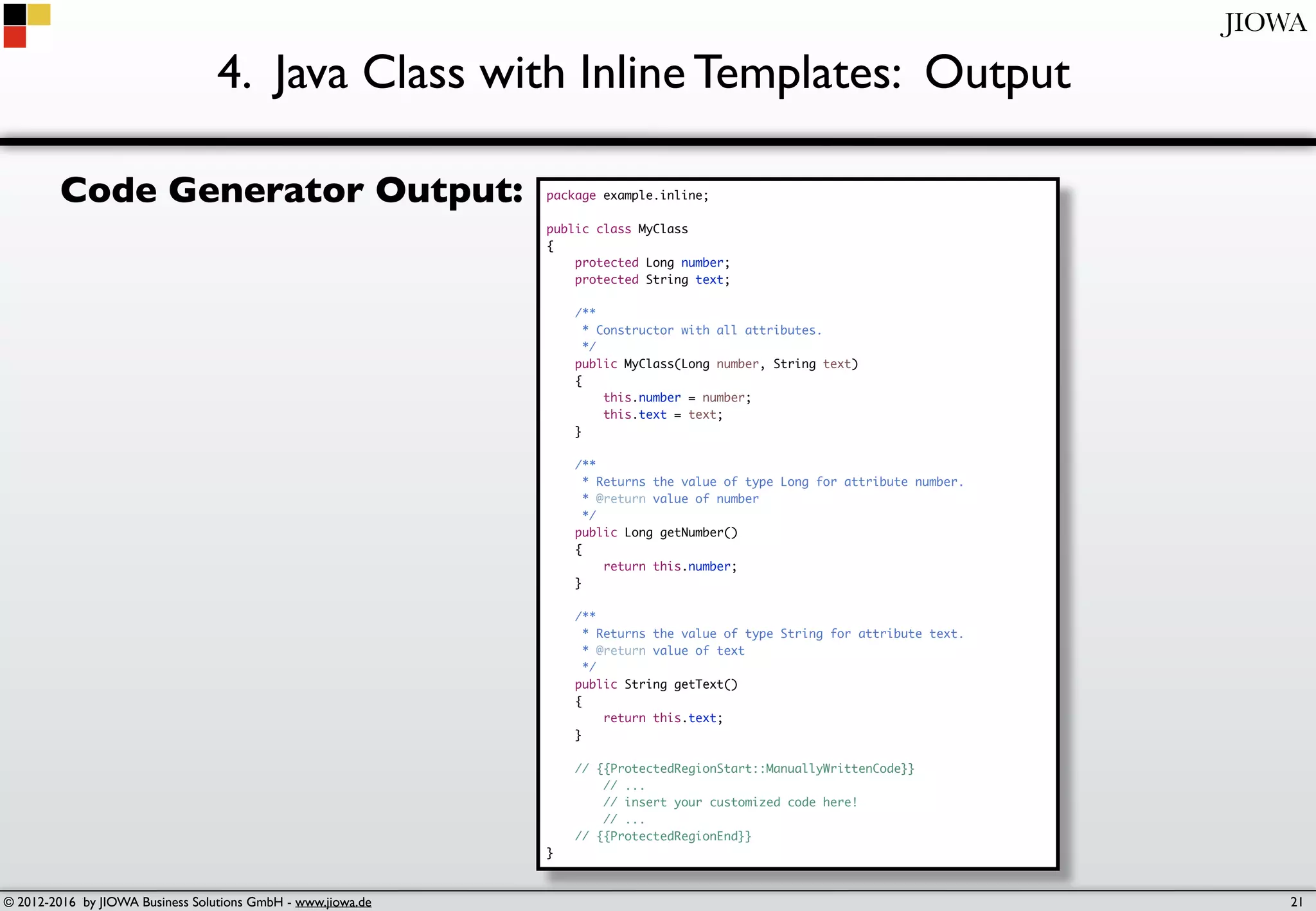 JIOWA

4. Java Class with Inline Templates: Output

Code Generator Output:

package example.inline;

public class MyClass
{
    protected Long number;
    protected String text;

    /**
     * Constructor with all attributes.
     */
    public MyClass(Long number, String text)
    {
        this.number = number;
        this.text = text;
    }

    /**
     * Returns the value of type Long for attribute number.
     * @return value of number
     */
    public Long getNumber()
    {
        return this.number;
    }

    /**
     * Returns the value of type String for attribute text.
     * @return value of text
     */
    public String getText()
    {
        return this.text;
    }

    // {{ProtectedRegionStart::ManuallyWrittenCode}}
        // ...
        // insert your customized code here!
        // ...
    // {{ProtectedRegionEnd}}
}

© 2012-2016 by JIOWA Business Solutions GmbH - www.jiowa.de

21